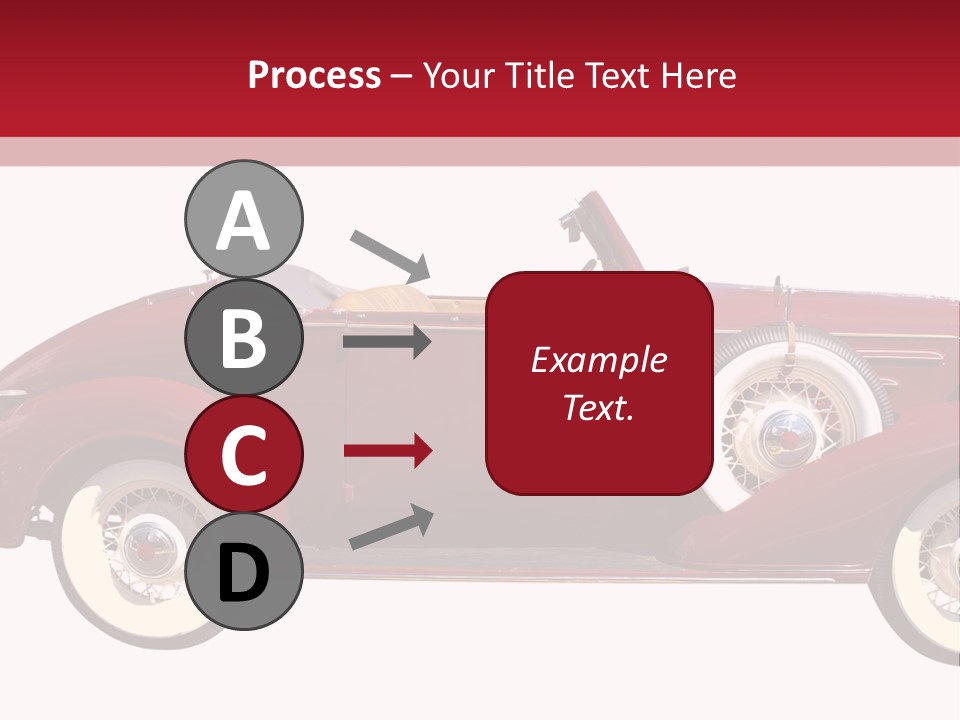 Process – Your Title Text Here

A

B

C

D

Example Text.